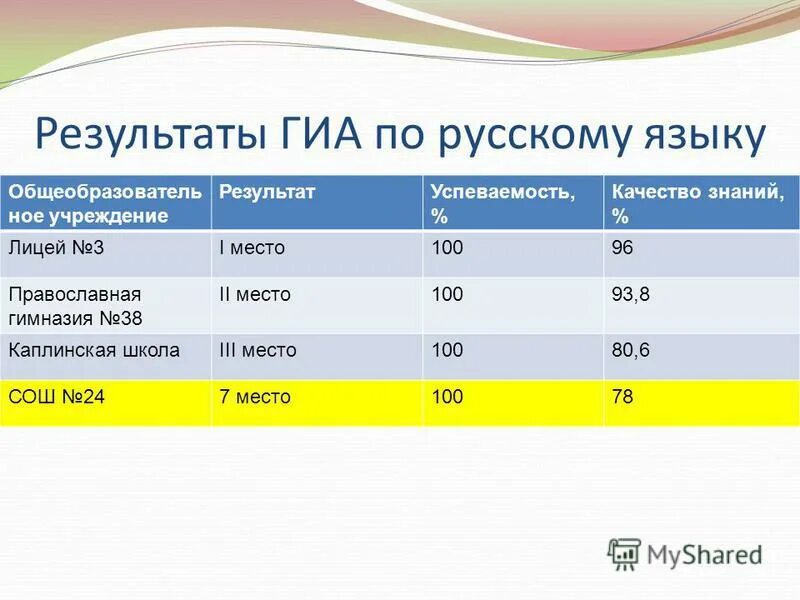 Результаты ГИА по русскому языку

| Общеобразовательное учреждение | Результат | Успеваемость, % | Качество знаний, % |
|---|---|---|---|
| Лицей №3 | I место | 100 | 96 |
| Православная гимназия №38 | II место | 100 | 93,8 |
| Каплинская школа | III место | 100 | 80,6 |
| СОШ №24 | 7 место | 100 | 78 |

MyShared